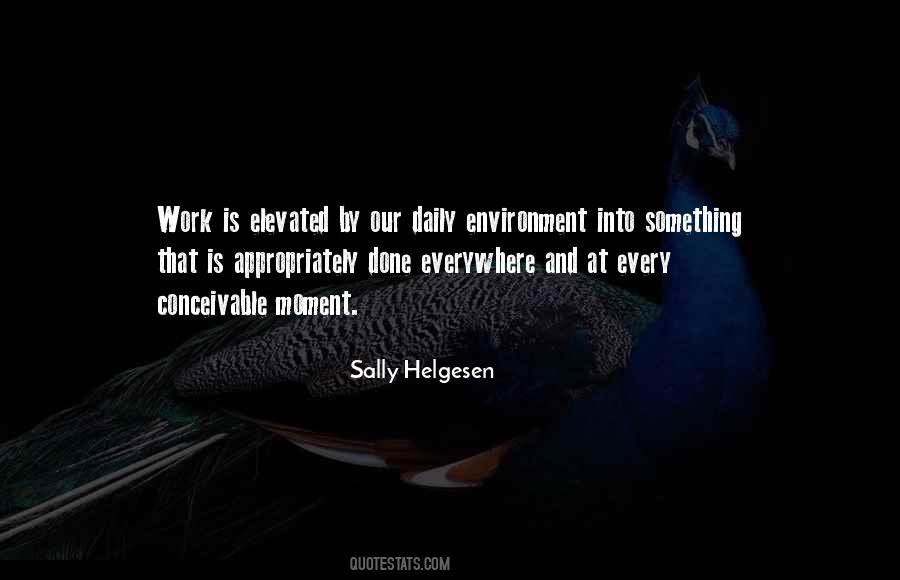 Work is elevated by our daily environment into something that is appropriately done everywhere and at every conceivable moment.

Sally Helgesen

QUOTESTATS.COM